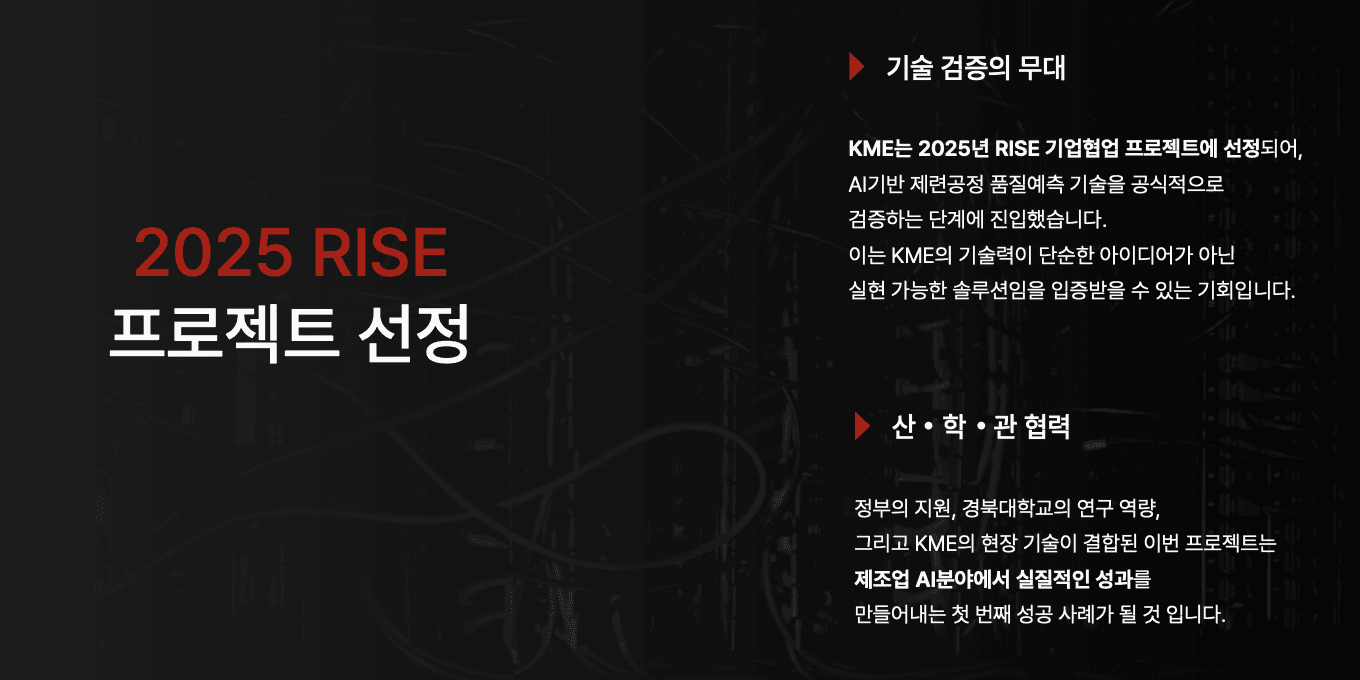 2025 RISE
프로젝트 선정

기술 검증의 무대

KME는 2025년 RISE 기업협업 프로젝트에 선정되어, AI기반 제련공정 품질예측 기술을 공식적으로 검증하는 단계에 진입했습니다.
이는 KME의 기술력이 단순한 아이디어가 아닌 실현 가능한 솔루션임을 입증받을 수 있는 기회입니다.

산 • 학 • 관 협력

정부의 지원, 경북대학교의 연구 역량, 그리고 KME의 현장 기술이 결합된 이번 프로젝트는 제조업 AI분야에서 실질적인 성과를 만들어내는 첫 번째 성공 사례가 될 것 입니다.